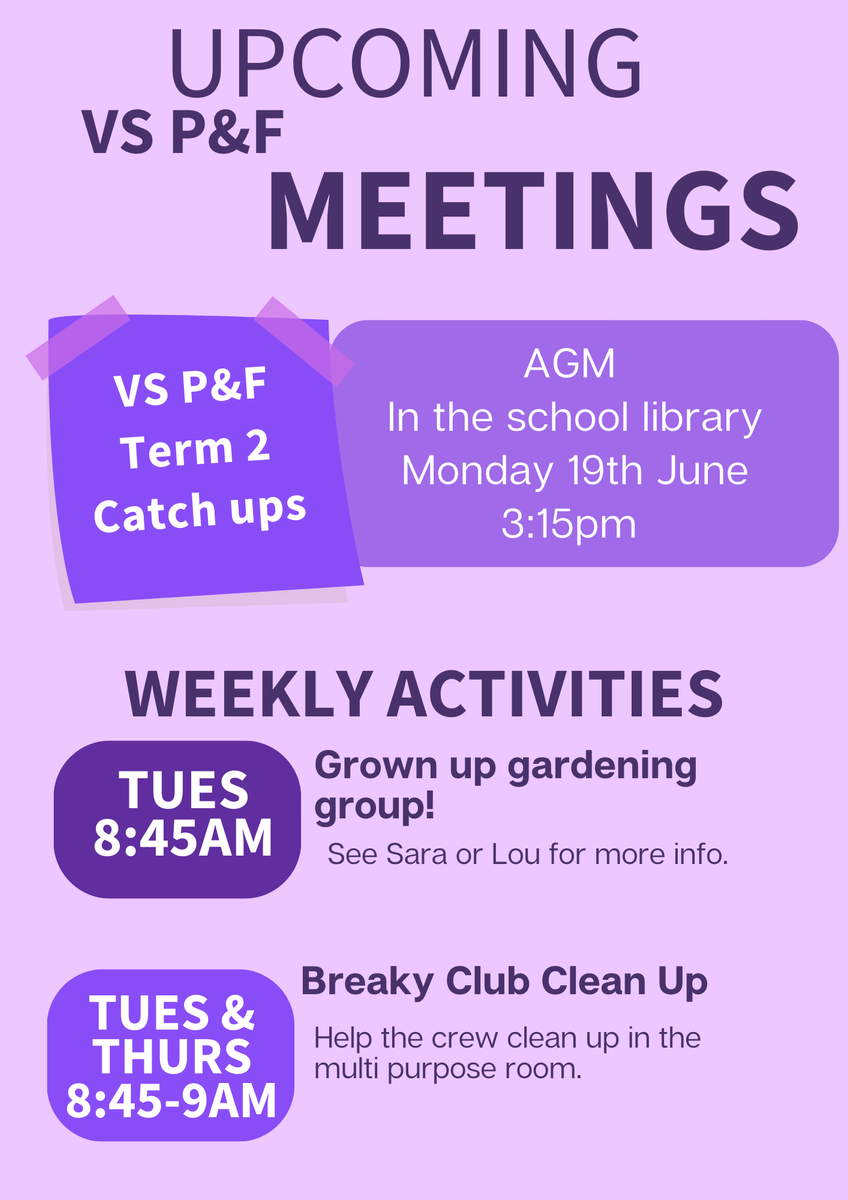 UPCOMING
VS P&F
MEETINGS

VS P&F
Term 2
Catch ups

AGM
In the school library
Monday 19th June
3:15pm

WEEKLY ACTIVITIES

TUES
8:45AM

Grown up gardening group!
See Sara or Lou for more info.

TUES &
THURS
8:45-9AM

Breaky Club Clean Up
Help the crew clean up in the multi purpose room.